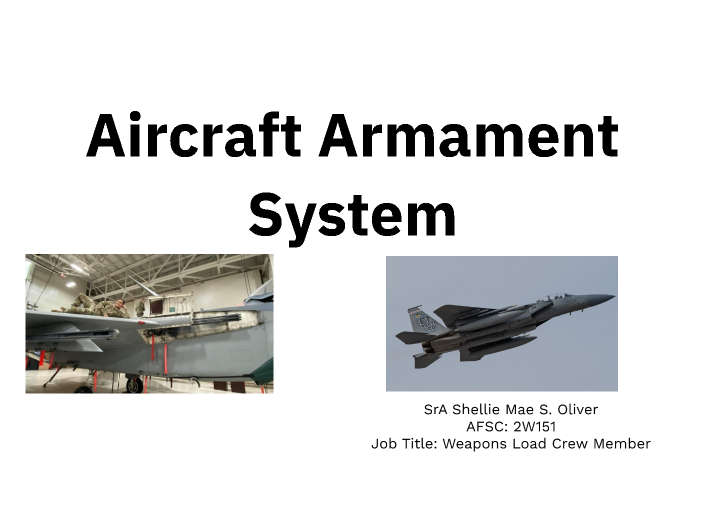 Aircraft Armament System

SrA Shellie Mae S. Oliver
AFSC: 2W151
Job Title: Weapons Load Crew Member